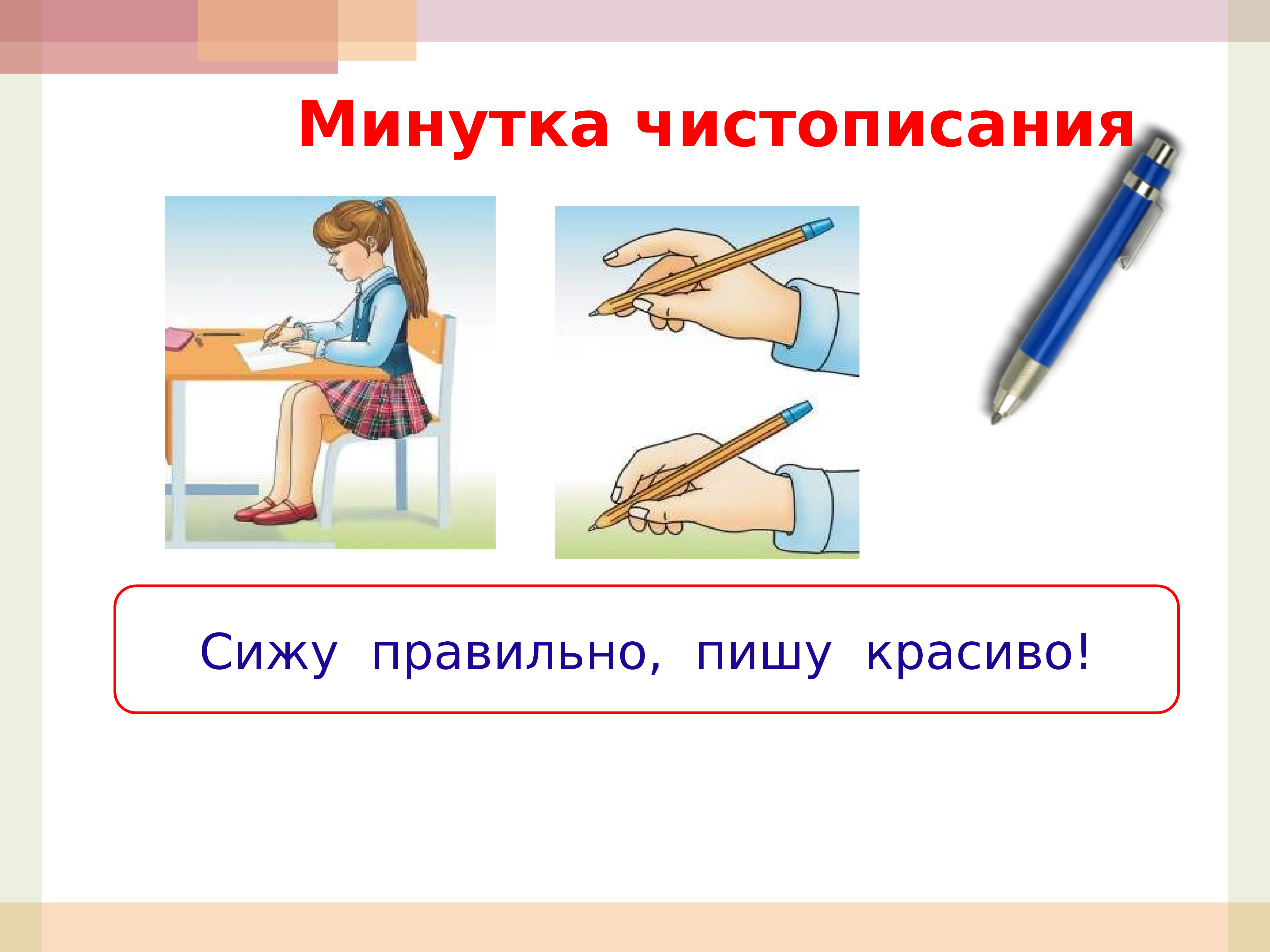 Минутка чистописания

Сижу правильно, пишу красиво!